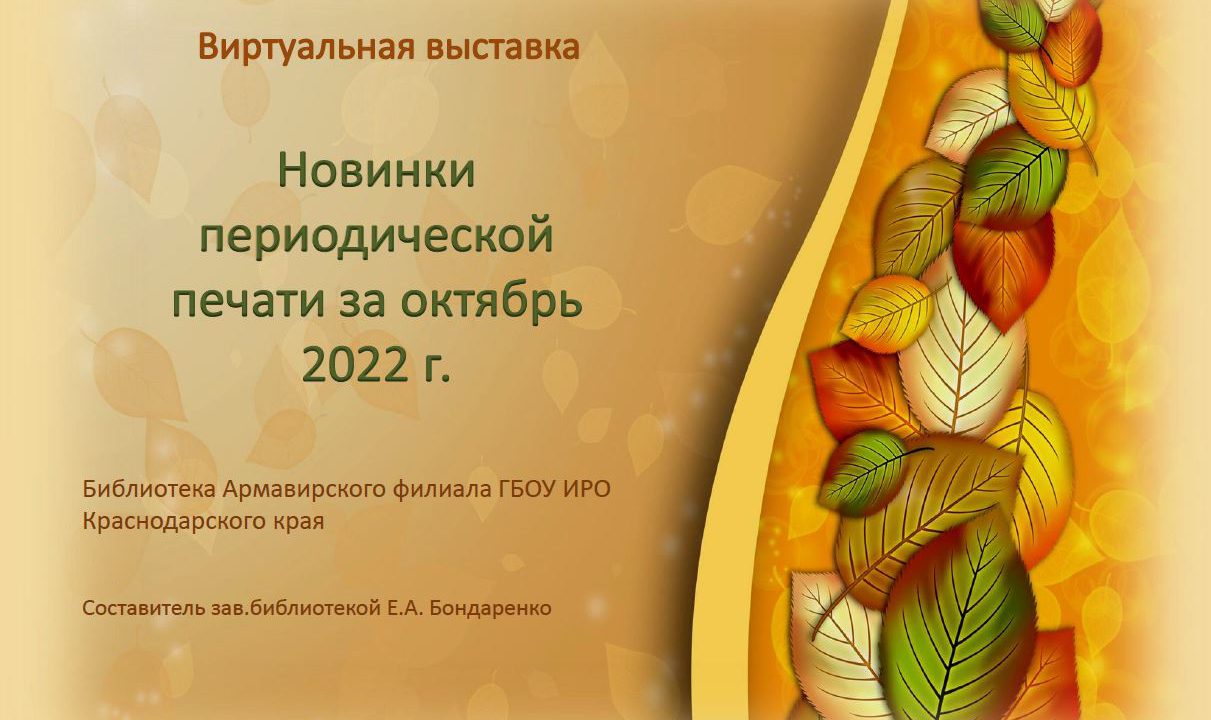 Виртуальная выставка

Новинки периодической печати за октябрь 2022 г.

Библиотека Армавирского филиала ГБОУ ИРО Краснодарского края

Составитель зав.библиотекой Е.А. Бондаренко